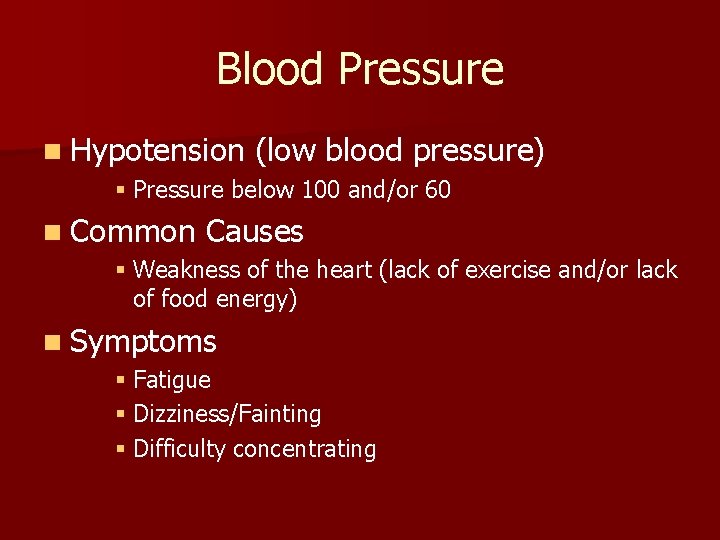 Blood Pressure

- Hypotension (low blood pressure)
  - Pressure below 100 and/or 60
- Common Causes
  - Weakness of the heart (lack of exercise and/or lack of food energy)
- Symptoms
  - Fatigue
  - Dizziness/Fainting
  - Difficulty concentrating